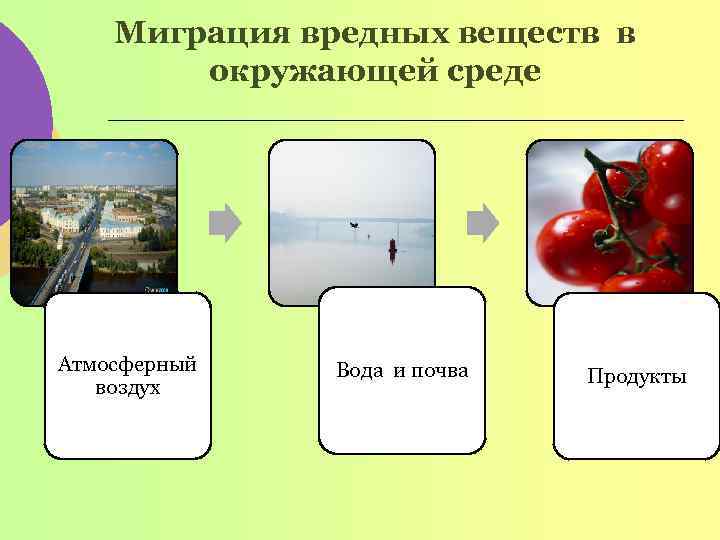 Миграция вредных веществ в окружающей среде

Атмосферный воздух

Вода и почва

Продукты